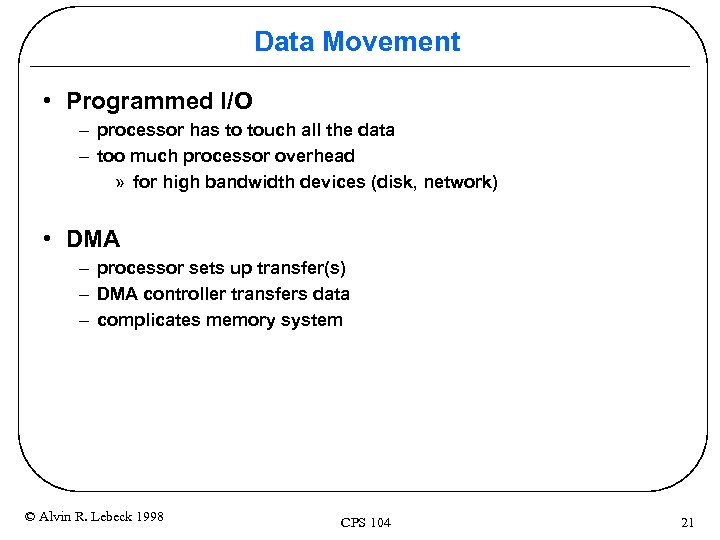 Data Movement

• Programmed I/O
– processor has to touch all the data
– too much processor overhead
» for high bandwidth devices (disk, network)

• DMA
– processor sets up transfer(s)
– DMA controller transfers data
– complicates memory system

© Alvin R. Lebeck 1998

CPS 104

21